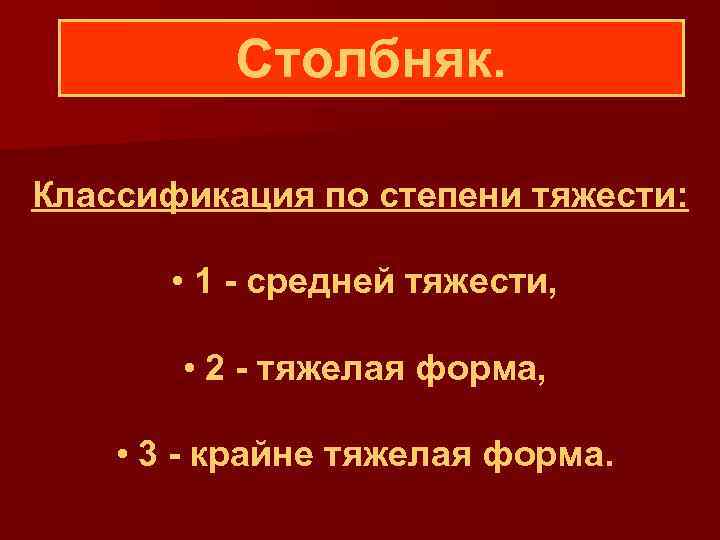 Столбняк.

Классификация по степени тяжести:

• 1 - средней тяжести,

• 2 - тяжелая форма,

• 3 - крайне тяжелая форма.